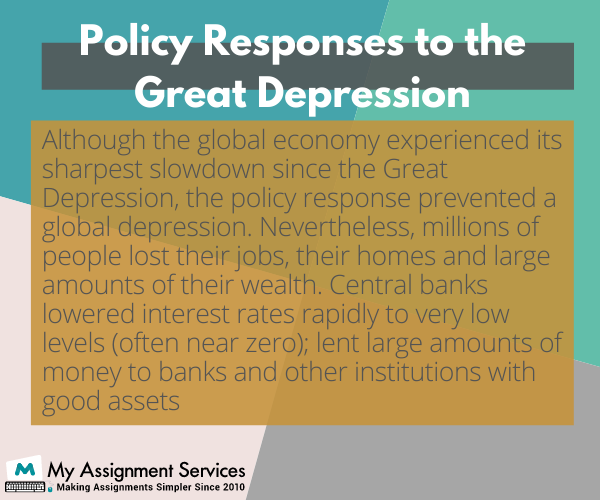 Policy Responses to the Great Depression

Although the global economy experienced its sharpest slowdown since the Great Depression, the policy response prevented a global depression. Nevertheless, millions of people lost their jobs, their homes and large amounts of their wealth. Central banks lowered interest rates rapidly to very low levels (often near zero); lent large amounts of money to banks and other institutions with good assets

M My Assignment Services
Making Assignments Simpler Since 2010